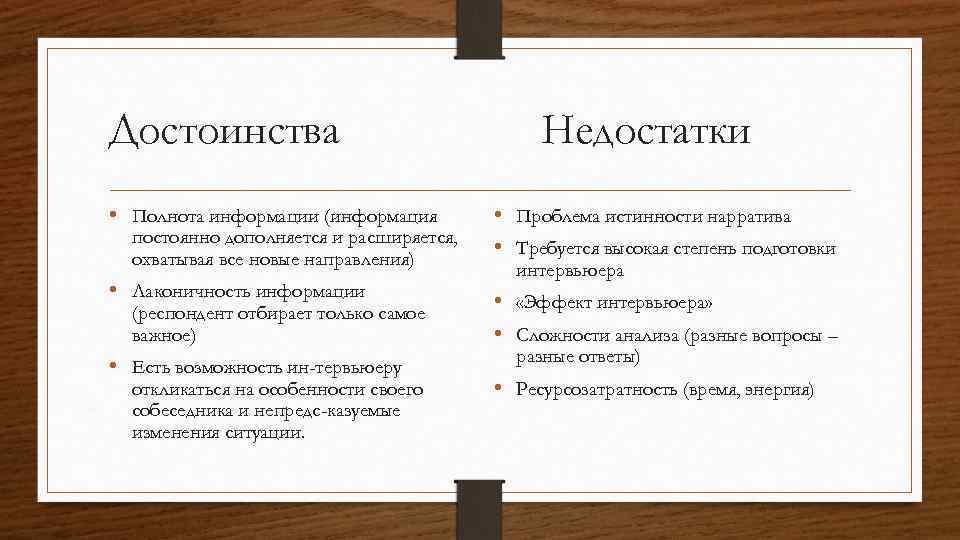 Достоинства

• Полнота информации (информация постоянно дополняется и расширяется, охватывая все новые направления)
• Лаконичность информации (респондент отбирает только самое важное)
• Есть возможность ин-тервьюеру откликаться на особенности своего собеседника и непредс-казуемые изменения ситуации.

Недостатки

• Проблема истинности нарратива
• Требуется высокая степень подготовки интервьюера
• «Эффект интервьюера»
• Сложности анализа (разные вопросы – разные ответы)
• Ресурсозатратность (время, энергия)